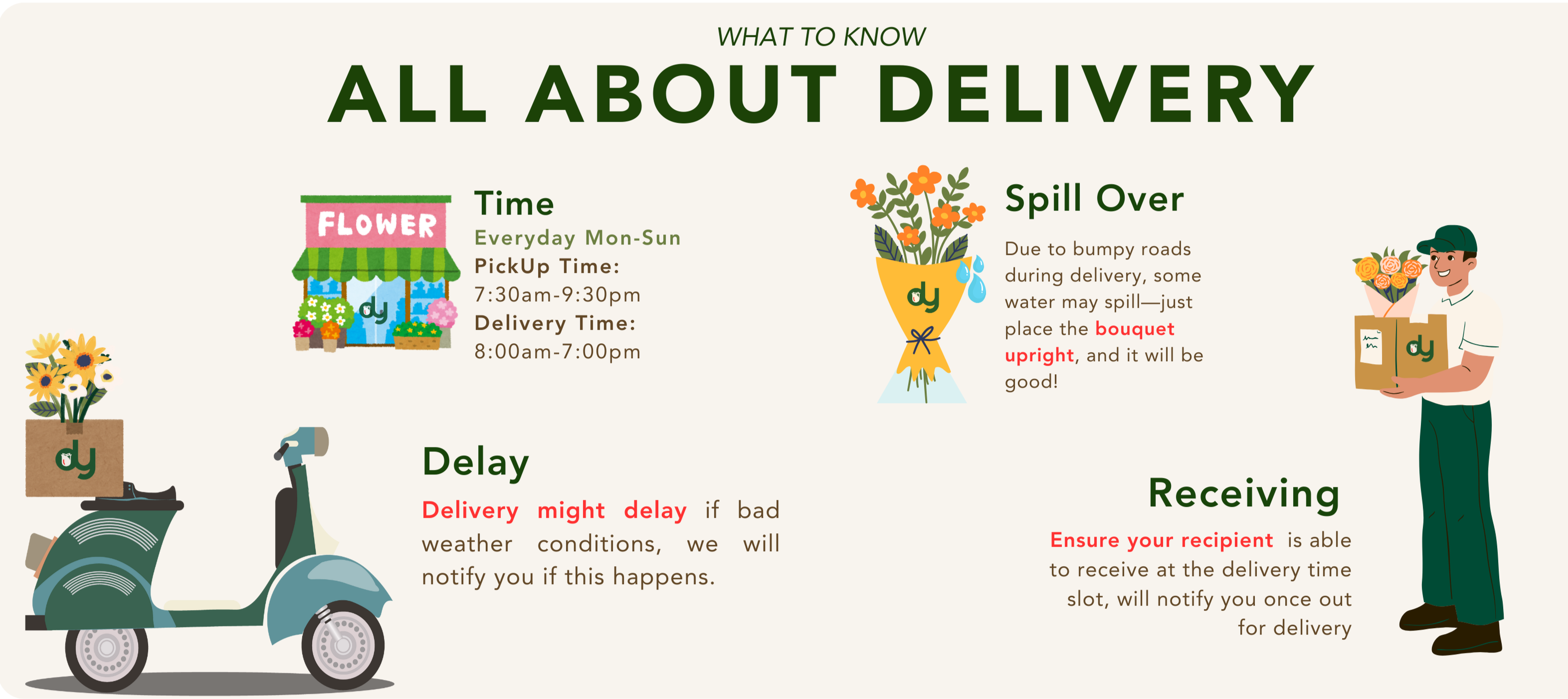 WHAT TO KNOW
ALL ABOUT DELIVERY

FLOWER
dy

Time
Everyday Mon-Sun
PickUp Time:
7:30am-9:30pm
Delivery Time:
8:00am-7:00pm

dy

Spill Over
Due to bumpy roads during delivery, some water may spill—just place the bouquet upright, and it will be good!

dy

dy

Delay
Delivery might delay if bad weather conditions, we will notify you if this happens.

Receiving
Ensure your recipient is able to receive at the delivery time slot, will notify you once out for delivery